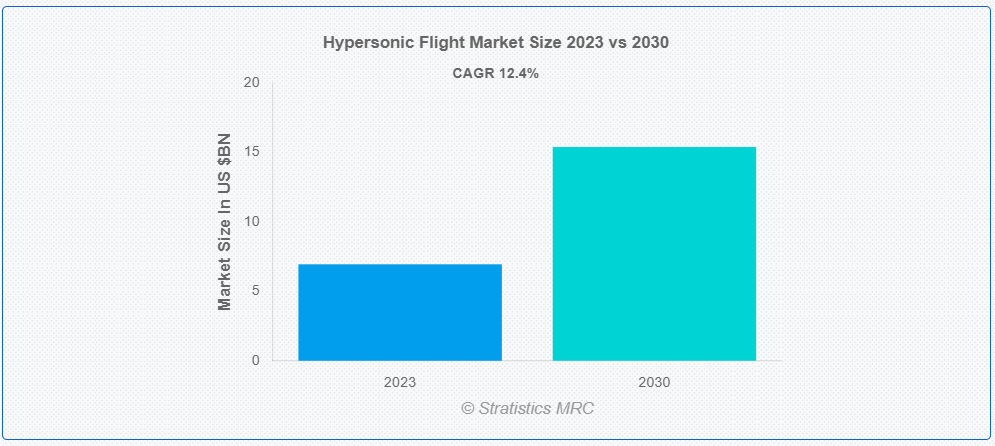 Hypersonic Flight Market Size 2023 vs 2030

CAGR 12.4%

Market Size In US $BN

20
15
10
5
0

2023
2030

© Stratistics MRC